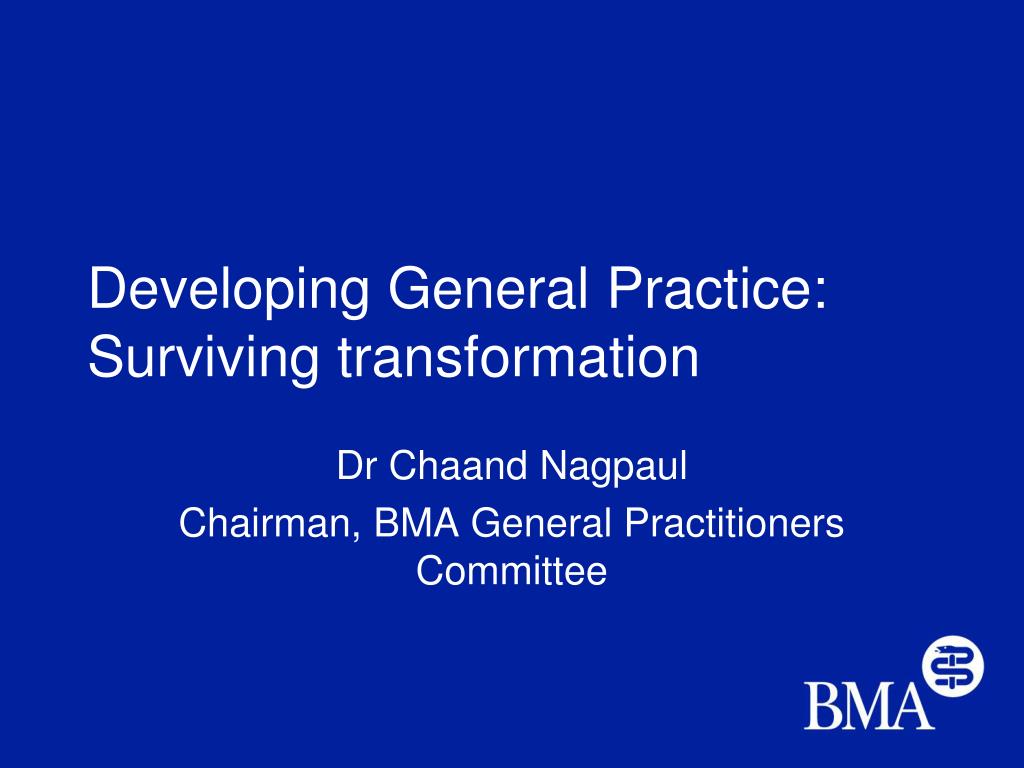 Developing General Practice: Surviving transformation

Dr Chaand Nagpaul

Chairman, BMA General Practitioners Committee

BMA